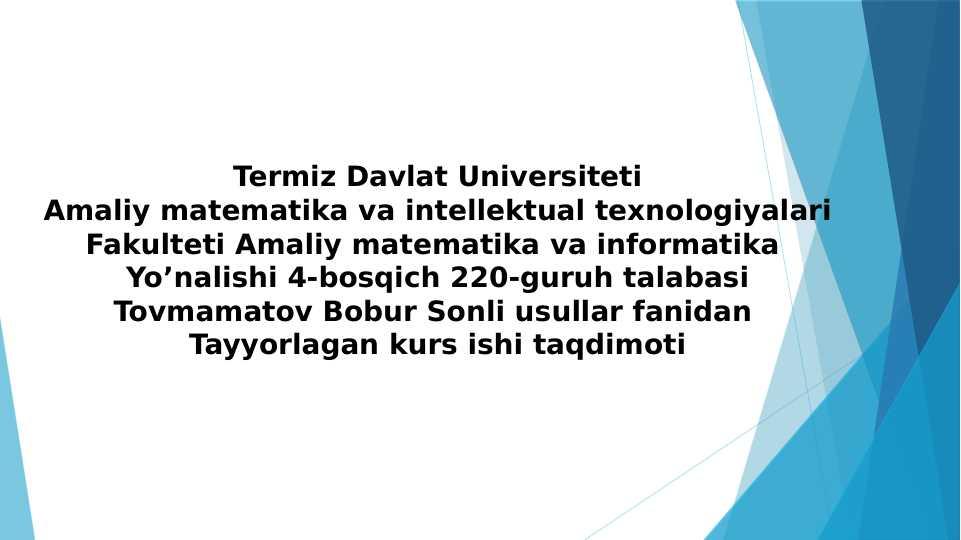 Termiz Davlat Universiteti
Amaliy matematika va intellektual texnologiyalari
Fakulteti Amaliy matematika va informatika
Yo’nalishi 4-bosqich 220-guruh talabasi
Tovmamatov Bobur Sonli usullar fanidan
Tayyorlagan kurs ishi taqdimoti